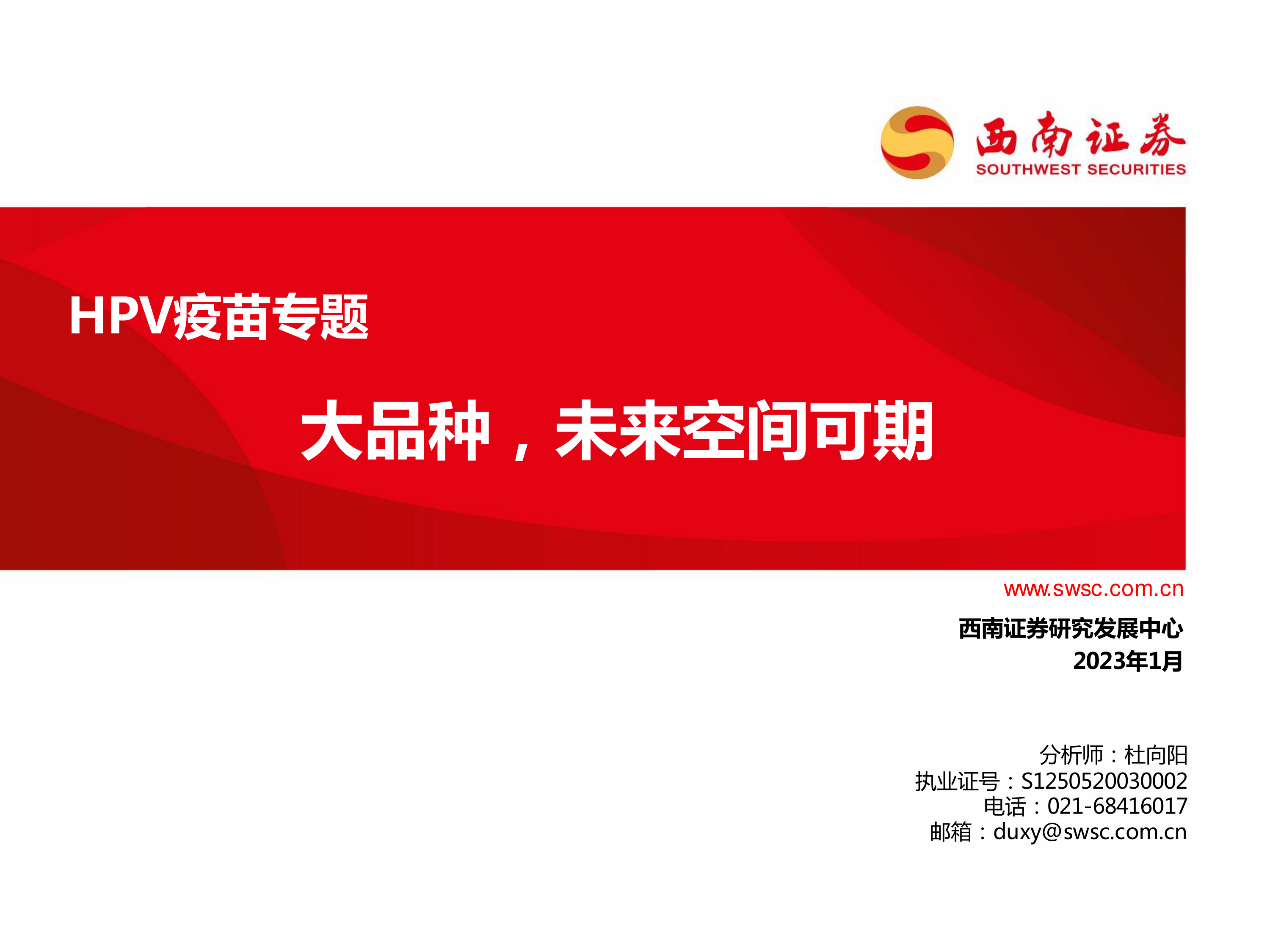 西南证券
SOUTHWEST SECURITIES

HPV疫苗专题

大品种，未来空间可期

www.swsc.com.cn

西南证券研究发展中心
2023年1月

分析师：杜向阳
执业证号：S1250520030002
电话：021-68416017
邮箱：duxy@swsc.com.cn